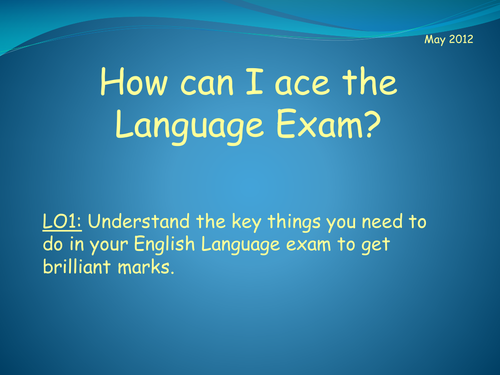 May 2012

How can I ace the Language Exam?

LO1: Understand the key things you need to do in your English Language exam to get brilliant marks.